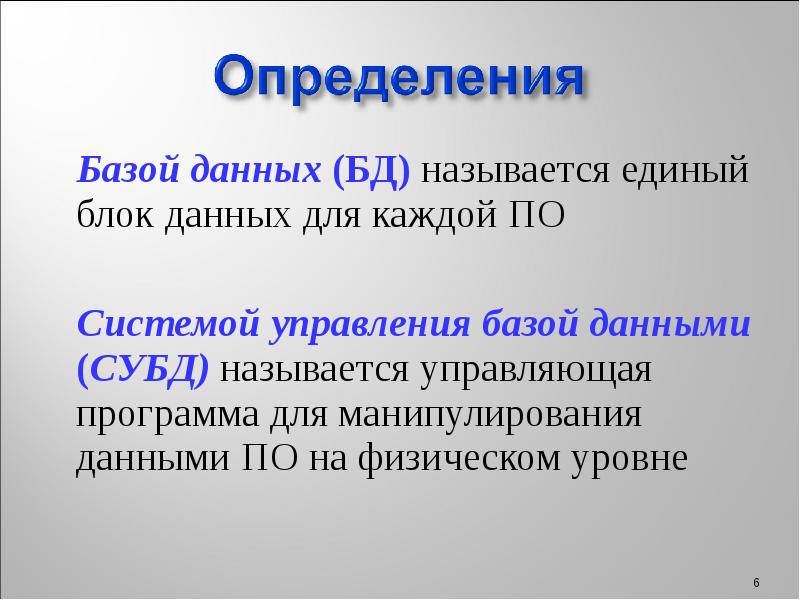 Определения

Базой данных (БД) называется единый блок данных для каждой ПО

Системой управления базой данными (СУБД) называется управляющая программа для манипулирования данными ПО на физическом уровне

6